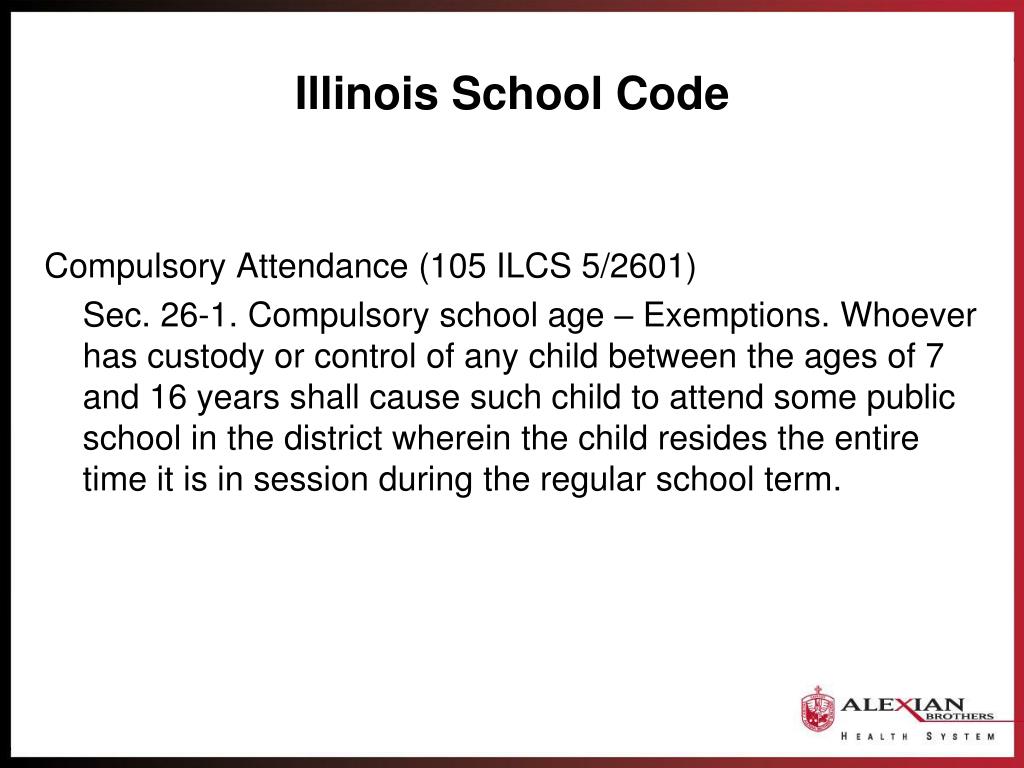 Illinois School Code

Compulsory Attendance (105 ILCS 5/2601)

Sec. 26-1. Compulsory school age – Exemptions. Whoever has custody or control of any child between the ages of 7 and 16 years shall cause such child to attend some public school in the district wherein the child resides the entire time it is in session during the regular school term.

ALEXIAN BROTHERS
HEALTH SYSTEM